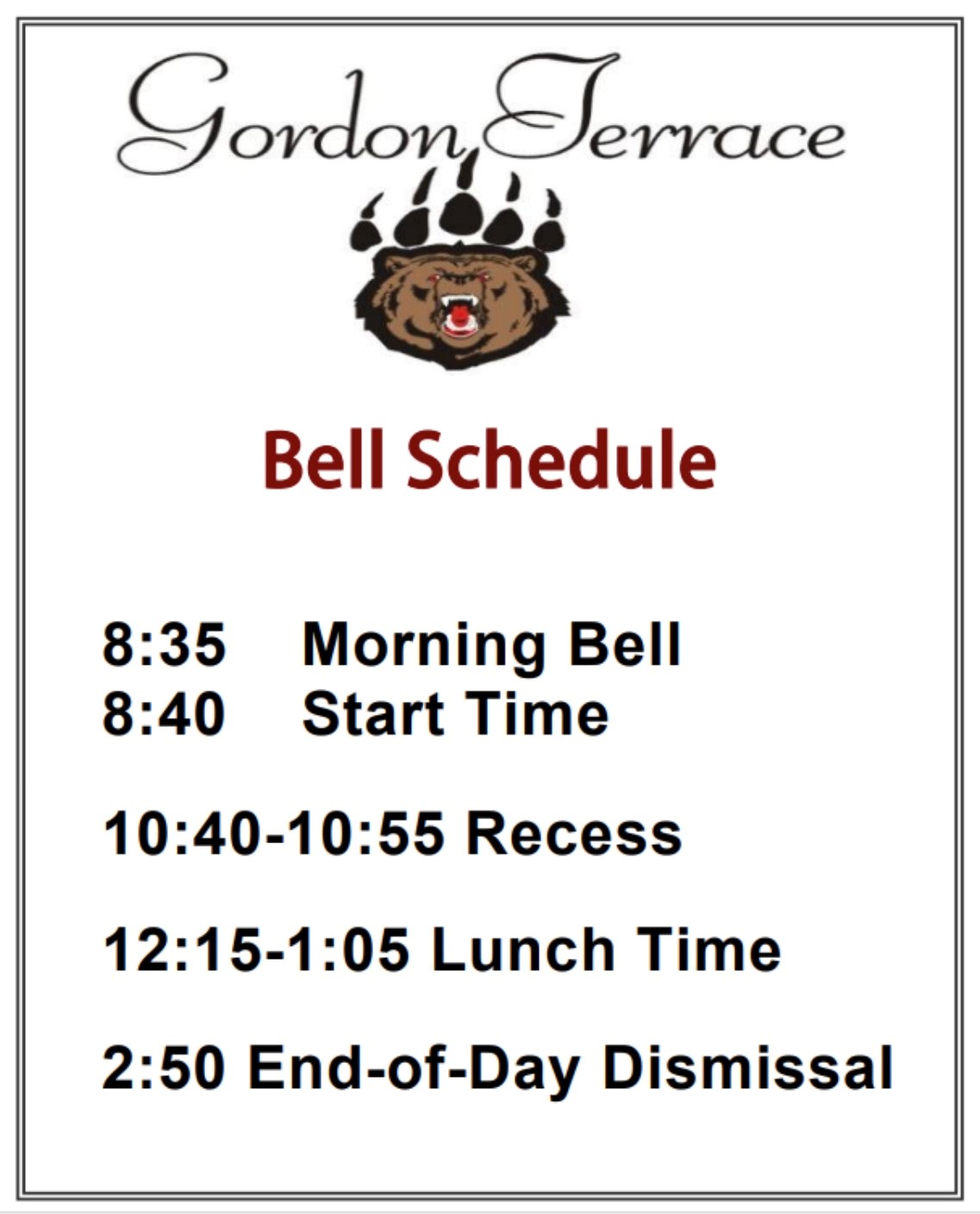 Gordon Terrace

Bell Schedule

8:35 Morning Bell
8:40 Start Time

10:40-10:55 Recess

12:15-1:05 Lunch Time

2:50 End-of-Day Dismissal